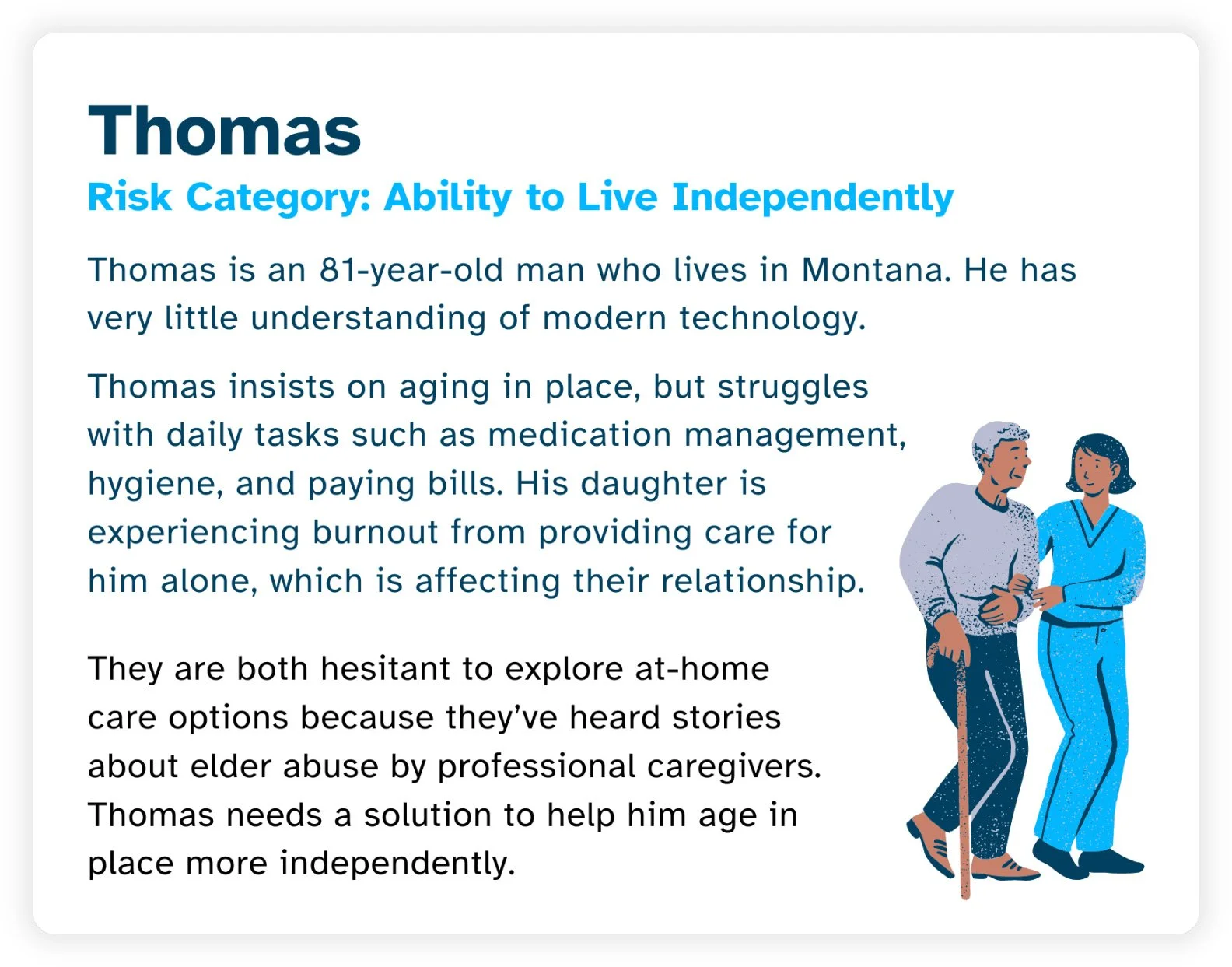 Thomas

Risk Category: Ability to Live Independently

Thomas is an 81-year-old man who lives in Montana. He has very little understanding of modern technology.

Thomas insists on aging in place, but struggles with daily tasks such as medication management, hygiene, and paying bills. His daughter is experiencing burnout from providing care for him alone, which is affecting their relationship.

They are both hesitant to explore at-home care options because they've heard stories about elder abuse by professional caregivers. Thomas needs a solution to help him age in place more independently.